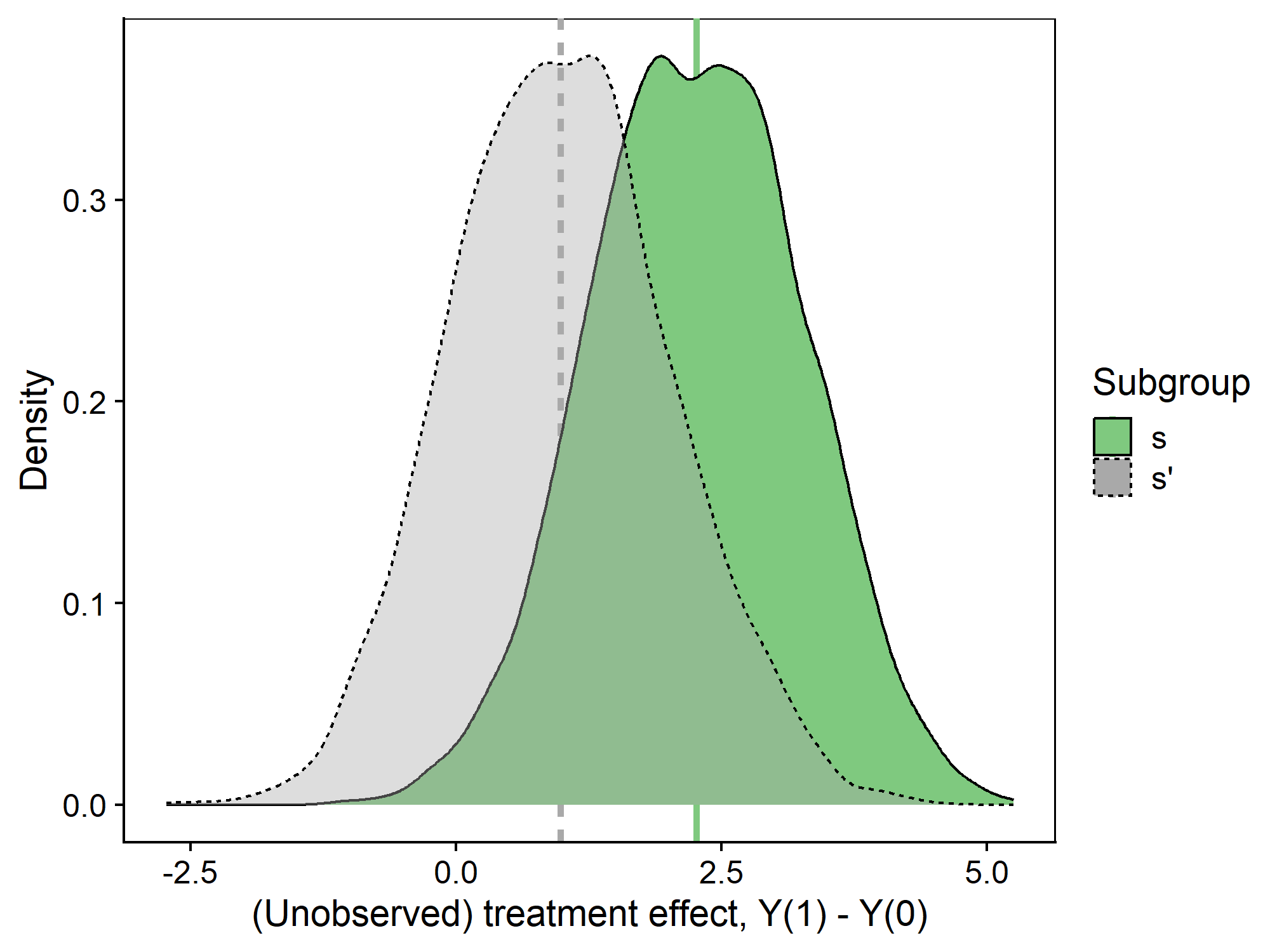 Density

0.3
0.2
0.1
0.0

-2.5
0.0
2.5
5.0

(Unobserved) treatment effect, Y(1) - Y(0)

Subgroup
s
s'